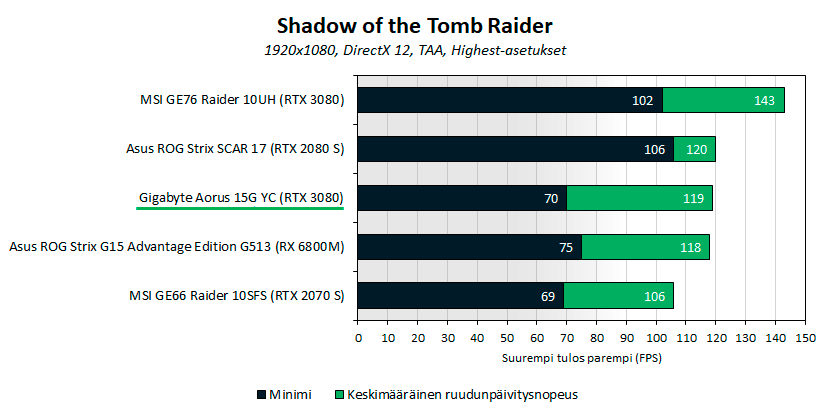 Shadow of the Tomb Raider
1920x1080, DirectX 12, TAA, Highest-asetukset

MSI GE76 Raider 10UH (RTX 3080) 102 143
Asus ROG Strix SCAR 17 (RTX 2080 S) 106 120
Gigabyte Aorus 15G YC (RTX 3080) 70 119
Asus ROG Strix G15 Advantage Edition G513 (RX 6800M) 75 118
MSI GE66 Raider 10SFS (RTX 2070 S) 69 106

0 10 20 30 40 50 60 70 80 90 100 110 120 130 140 150
Suurempi tulos parempi (FPS)

Minimi Keskimääräinen ruudunpäivitysnopeus